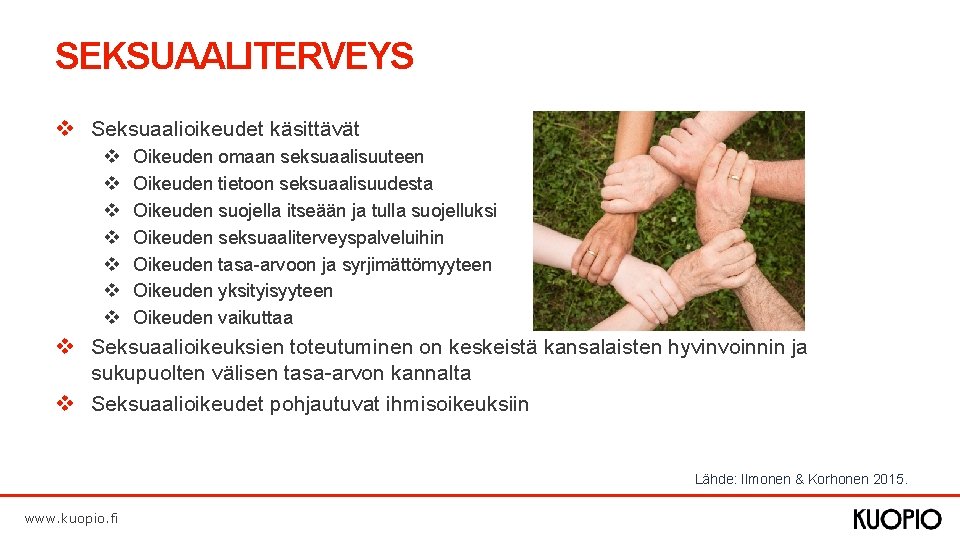 SEKSUAALITERVEYS

❖ Seksuaalioikeudet käsittävät
❖ Oikeuden omaan seksuaalisuuteen
❖ Oikeuden tietoon seksuaalisuudesta
❖ Oikeuden suojella itseään ja tulla suojelluksi
❖ Oikeuden seksuaaliterveyspalveluihin
❖ Oikeuden tasa-arvoon ja syrjimättömyyteen
❖ Oikeuden yksityisyyteen
❖ Oikeuden vaikuttaa
❖ Seksuaalioikeuksien toteutuminen on keskeistä kansalaisten hyvinvoinnin ja sukupuolten välisen tasa-arvon kannalta
❖ Seksuaalioikeudet pohjautuvat ihmisoikeuksiin

Lähde: Ilmonen & Korhonen 2015.

www.kuopio.fi

KUOPIO